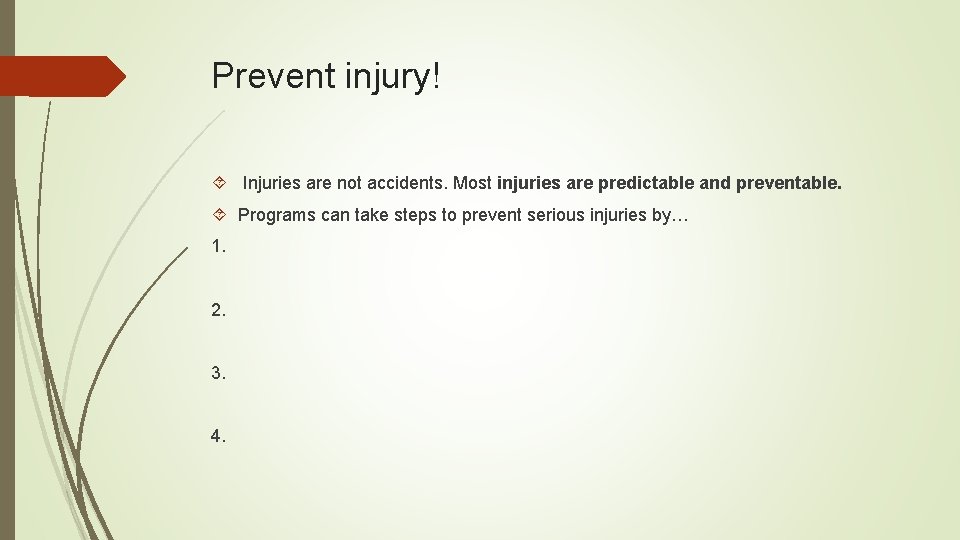 Prevent injury!

Injuries are not accidents. Most injuries are predictable and preventable.

Programs can take steps to prevent serious injuries by…

1.

2.

3.

4.